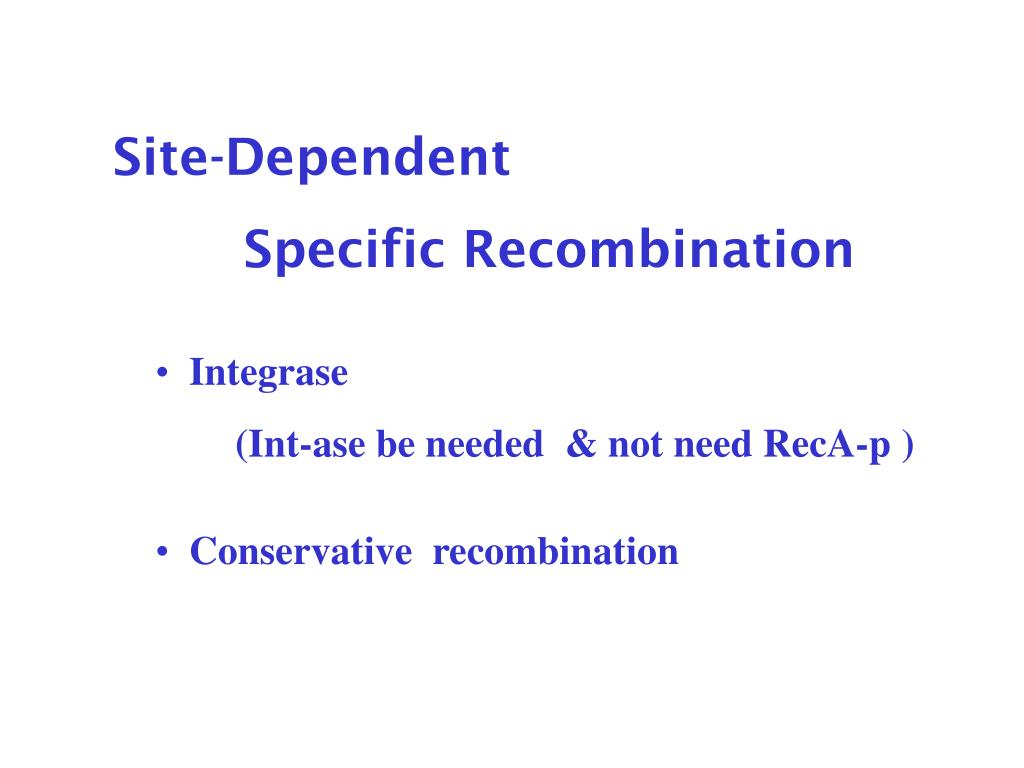 Site-Dependent

Specific Recombination

• Integrase

(Int-ase be needed & not need RecA-p )

• Conservative recombination